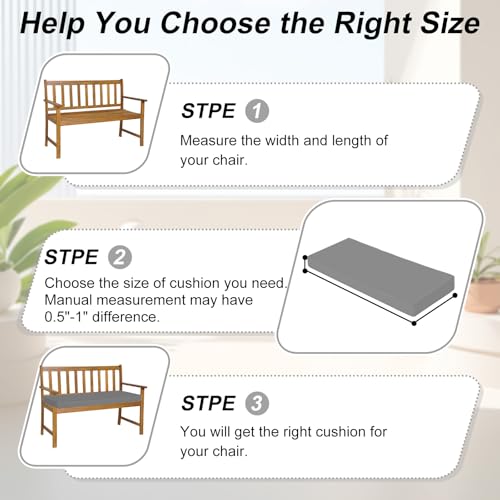 Help You Choose the Right Size

STPE 1

Measure the width and length of your chair.

STPE 2

Choose the size of cushion you need. Manual measurement may have 0.5"-1" difference.

STPE 3

You will get the right cushion for your chair.